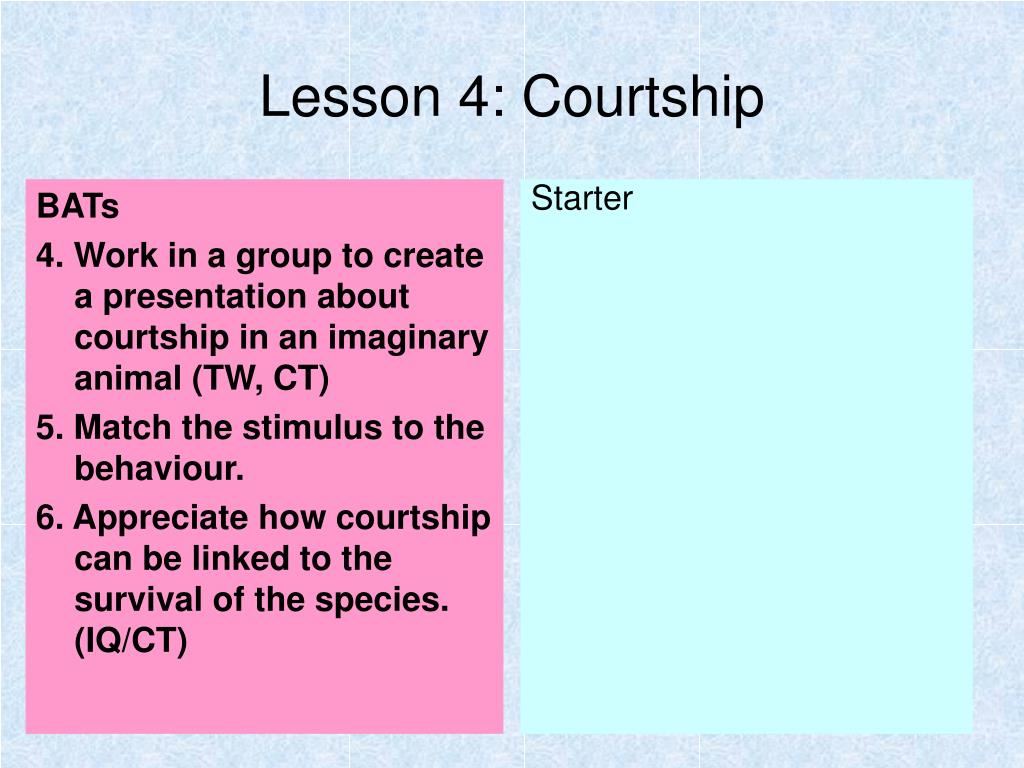 Lesson 4: Courtship

BATs

4. Work in a group to create a presentation about courtship in an imaginary animal (TW, CT)

5. Match the stimulus to the behaviour.

6. Appreciate how courtship can be linked to the survival of the species. (IQ/CT)

Starter